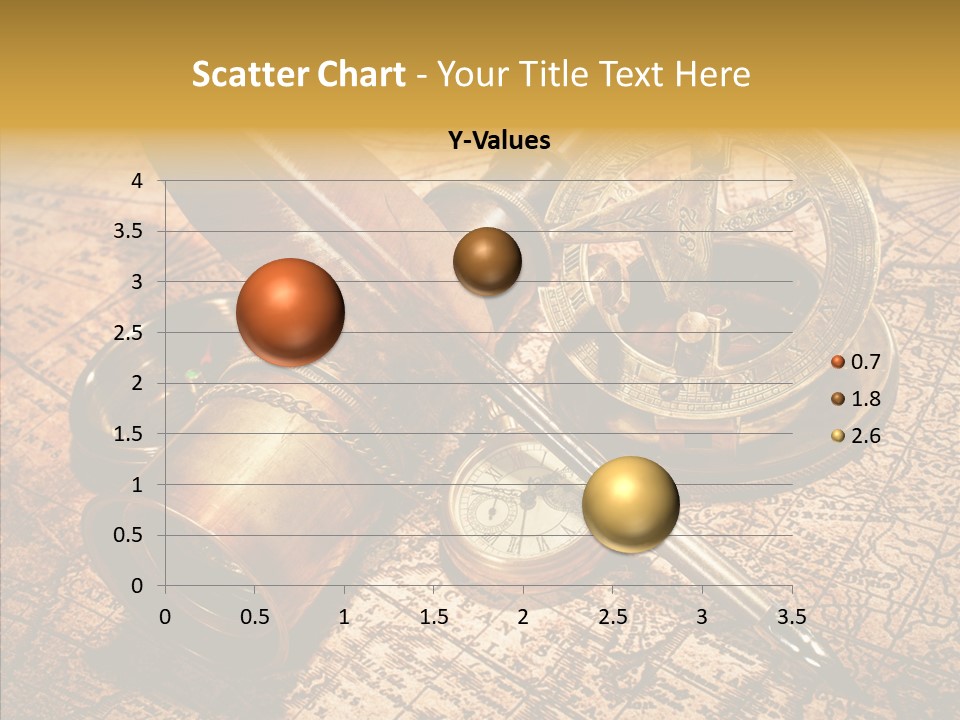 Scatter Chart - Your Title Text Here

Y-Values

4
3.5
3
2.5
2
1.5
1
0.5
0

0 0.5 1 1.5 2 2.5 3 3.5

0.7
1.8
2.6